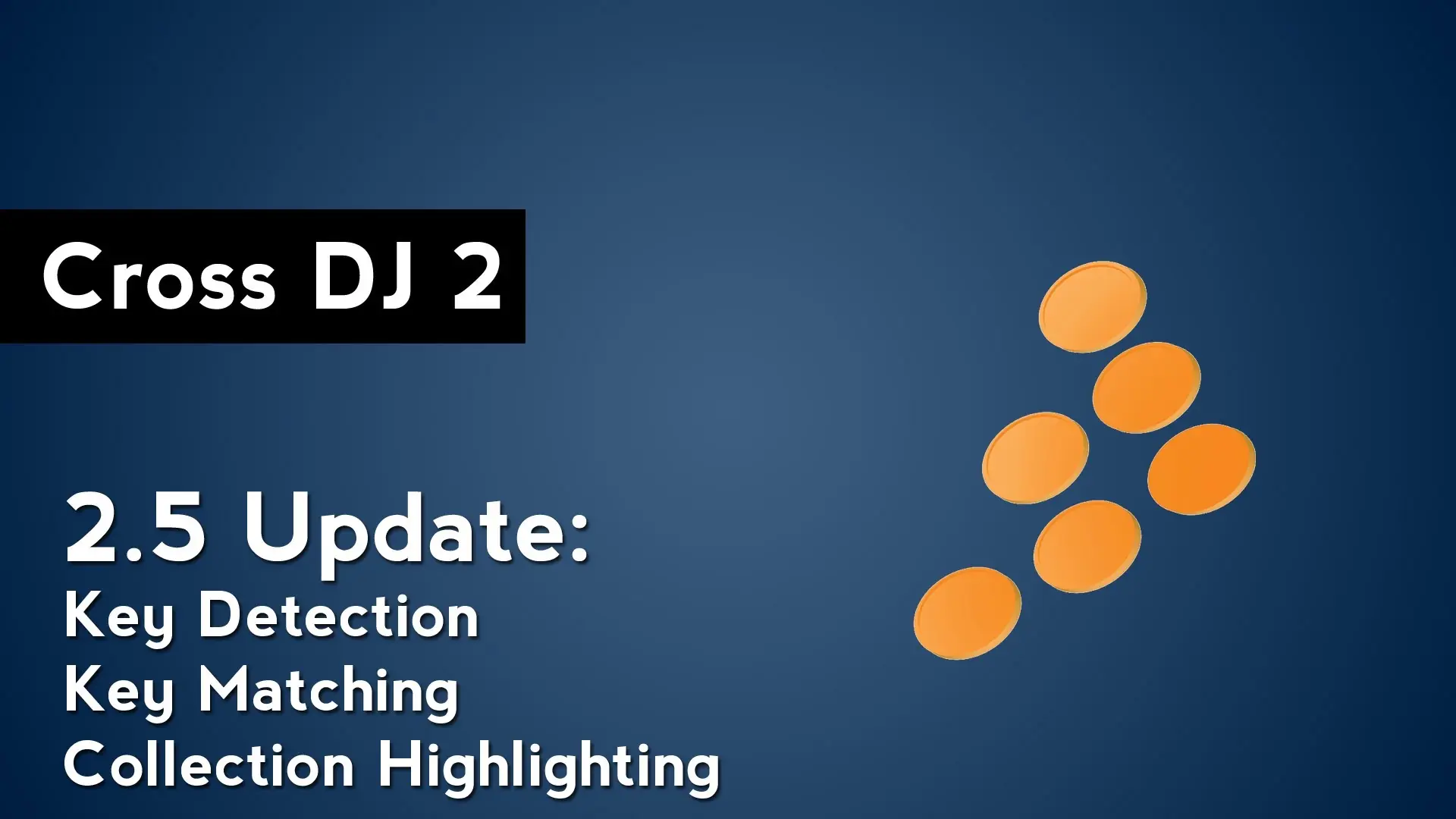 Cross DJ 2

2.5 Update:
Key Detection
Key Matching
Collection Highlighting